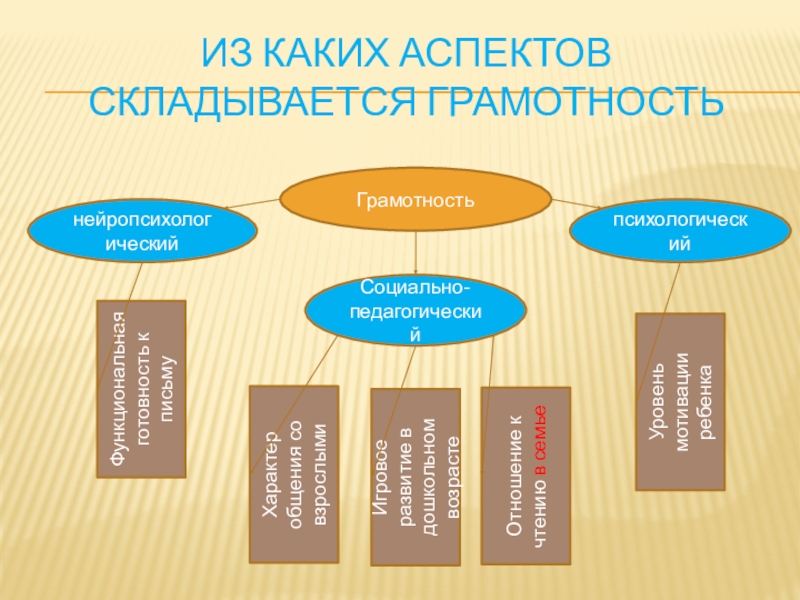 ИЗ КАКИХ АСПЕКТОВ СКЛАДЫВАЕТСЯ ГРАМОТНОСТЬ

Грамотность

нейропсихологический

психологический

Социально-педагогический

Функциональная готовность к письму

Характер общения со взрослыми

Игровое развитие в дошкольном возрасте

Отношение к чтению в семье

Уровень мотивации ребенка